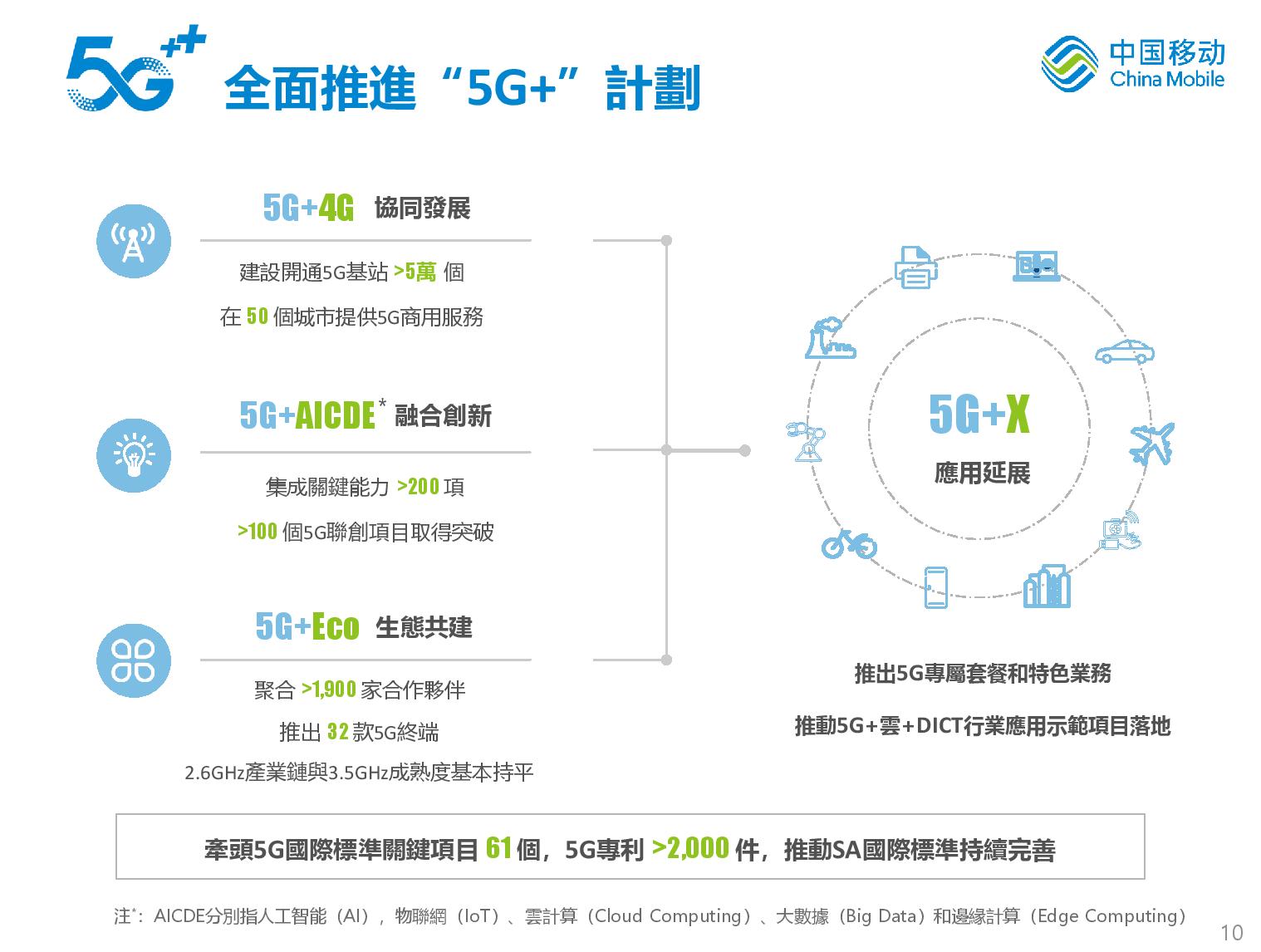 5G++ 全面推進“5G+”計劃

中国移动 China Mobile

5G+4G 協同發展

建設開通5G基站 >5萬 個

在 50 個城市提供5G商用服務

5G+AICDE* 融合創新

集成關鍵能力 >200 項

>100 個5G聯創項目取得突破

5G+Eco 生態共建

聚合 >1,900 家合作夥伴

推出 32 款5G終端

2.6GHz產業鏈與3.5GHz成熟度基本持平

5G+X

應用延展

推出5G專屬套餐和特色業務

推動5G+雲+DICT行業應用示範項目落地

牽頭5G國際標準關鍵項目 61 個，5G專利 >2,000 件，推動SA國際標準持續完善

注*：AICDE分別指人工智能（AI），物聯網（IoT）、雲計算（Cloud Computing）、大數據（Big Data）和邊緣計算（Edge Computing）

10